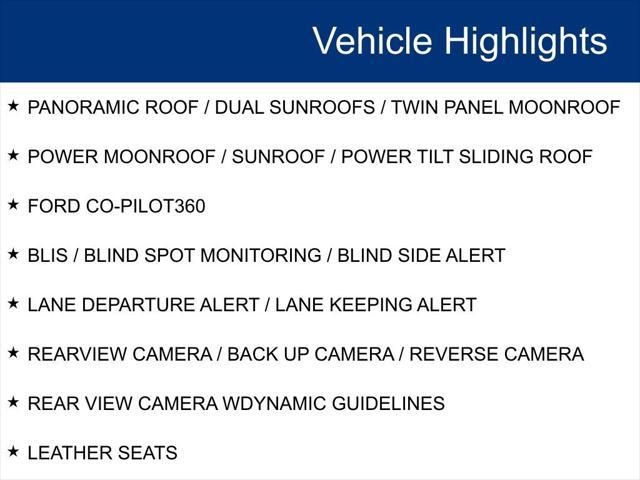 Vehicle Highlights

★ PANORAMIC ROOF / DUAL SUNROOFS / TWIN PANEL MOONROOF

★ POWER MOONROOF / SUNROOF / POWER TILT SLIDING ROOF

★ FORD CO-PILOT360

★ BLIS / BLIND SPOT MONITORING / BLIND SIDE ALERT

★ LANE DEPARTURE ALERT / LANE KEEPING ALERT

★ REARVIEW CAMERA / BACK UP CAMERA / REVERSE CAMERA

★ REAR VIEW CAMERA WDYNAMIC GUIDELINES

★ LEATHER SEATS